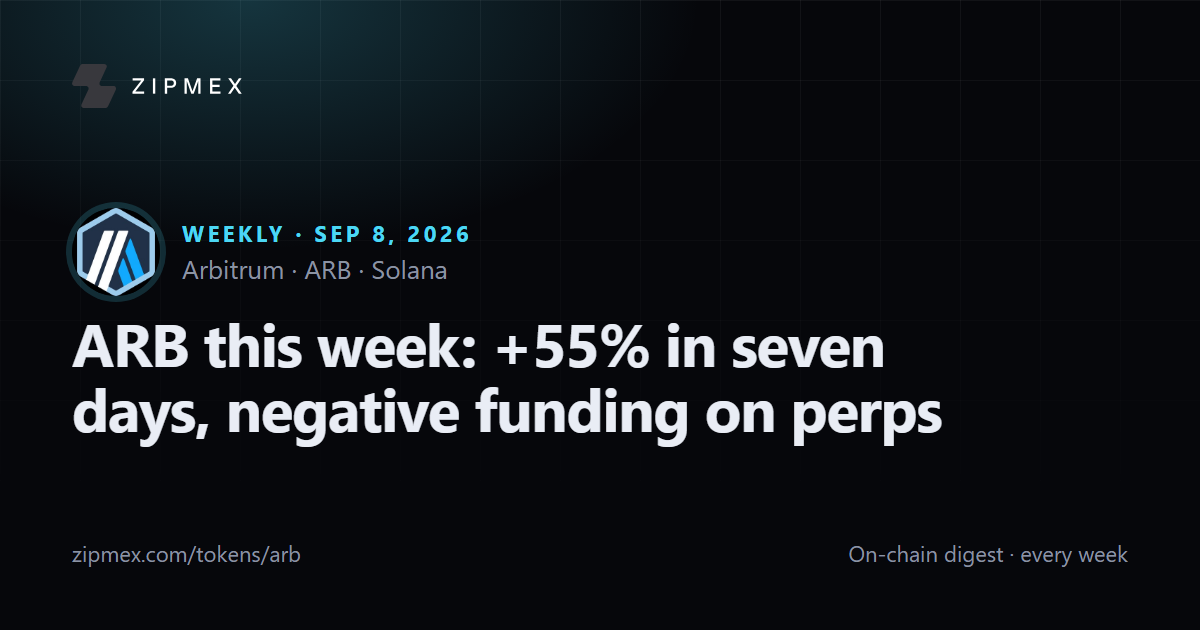 ZIPMEX

WEEKLY · SEP 8, 2026
Arbitrum · ARB · Solana

ARB this week: +55% in seven days, negative funding on perps

zipmex.com/tokens/arb

On-chain digest · every week